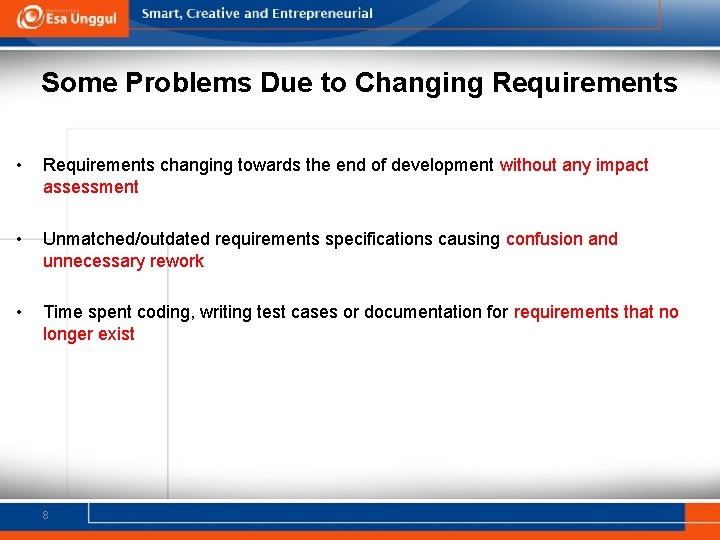 Esa Unggul

Smart, Creative and Entrepreneurial

Some Problems Due to Changing Requirements

• Requirements changing towards the end of development without any impact assessment

• Unmatched/outdated requirements specifications causing confusion and unnecessary rework

• Time spent coding, writing test cases or documentation for requirements that no longer exist

8